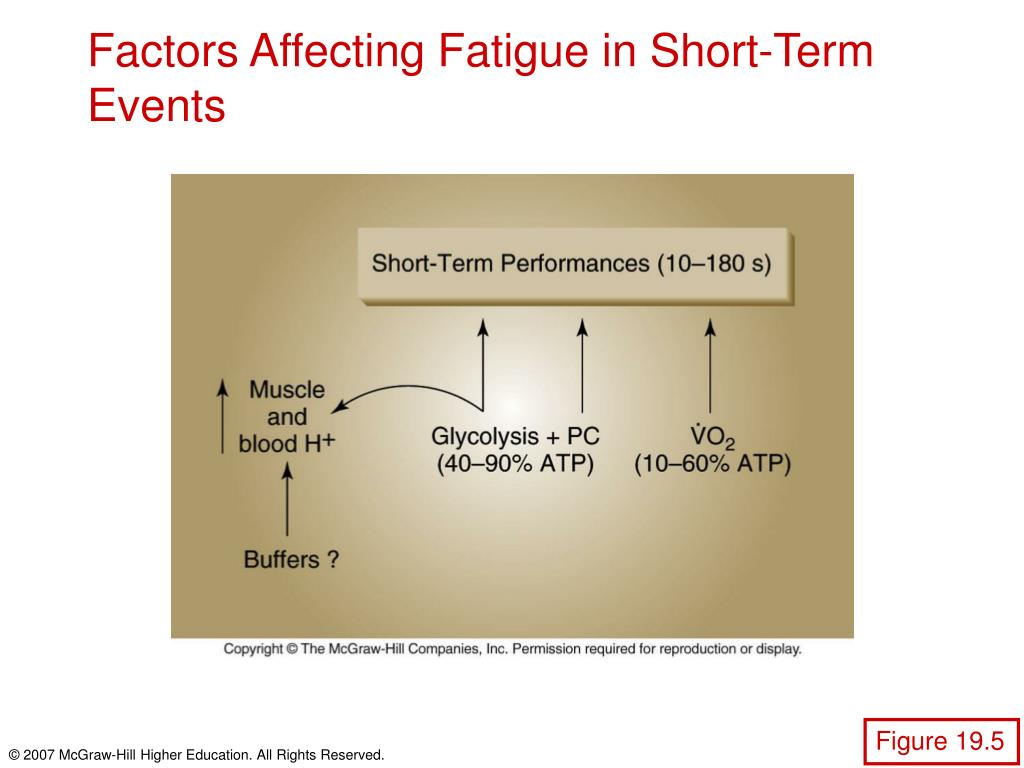 Factors Affecting Fatigue in Short-Term Events

Short-Term Performances (10–180 s)

Muscle and blood $H^+$

Glycolysis + PC (40–90% ATP)

$\dot{V}O_2$ (10–60% ATP)

Buffers ?

Copyright © The McGraw-Hill Companies, Inc. Permission required for reproduction or display.

© 2007 McGraw-Hill Higher Education. All Rights Reserved.

Figure 19.5